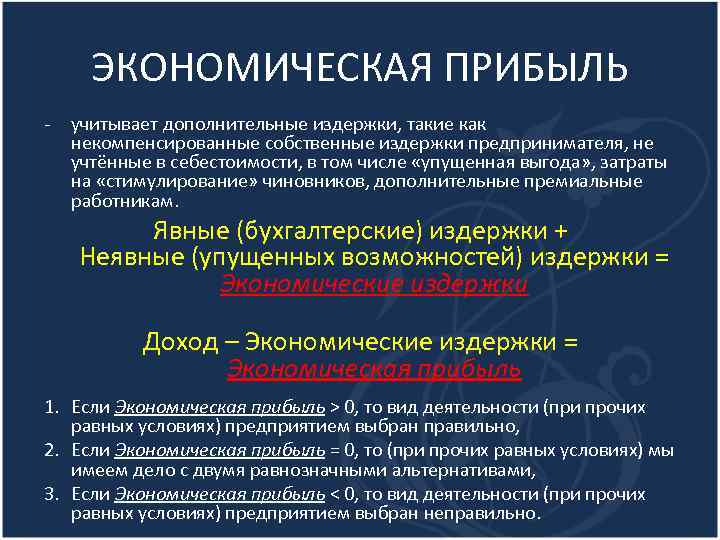 ЭКОНОМИЧЕСКАЯ ПРИБЫЛЬ

- учитывает дополнительные издержки, такие как некомпенсированные собственные издержки предпринимателя, не учтённые в себестоимости, в том числе «упущенная выгода», затраты на «стимулирование» чиновников, дополнительные премиальные работникам.

Явные (бухгалтерские) издержки +
Неявные (упущенных возможностей) издержки =
Экономические издержки

Доход – Экономические издержки =
Экономическая прибыль

1. Если Экономическая прибыль > 0, то вид деятельности (при прочих равных условиях) предприятием выбран правильно,
2. Если Экономическая прибыль = 0, то (при прочих равных условиях) мы имеем дело с двумя равнозначными альтернативами,
3. Если Экономическая прибыль < 0, то вид деятельности (при прочих равных условиях) предприятием выбран неправильно.